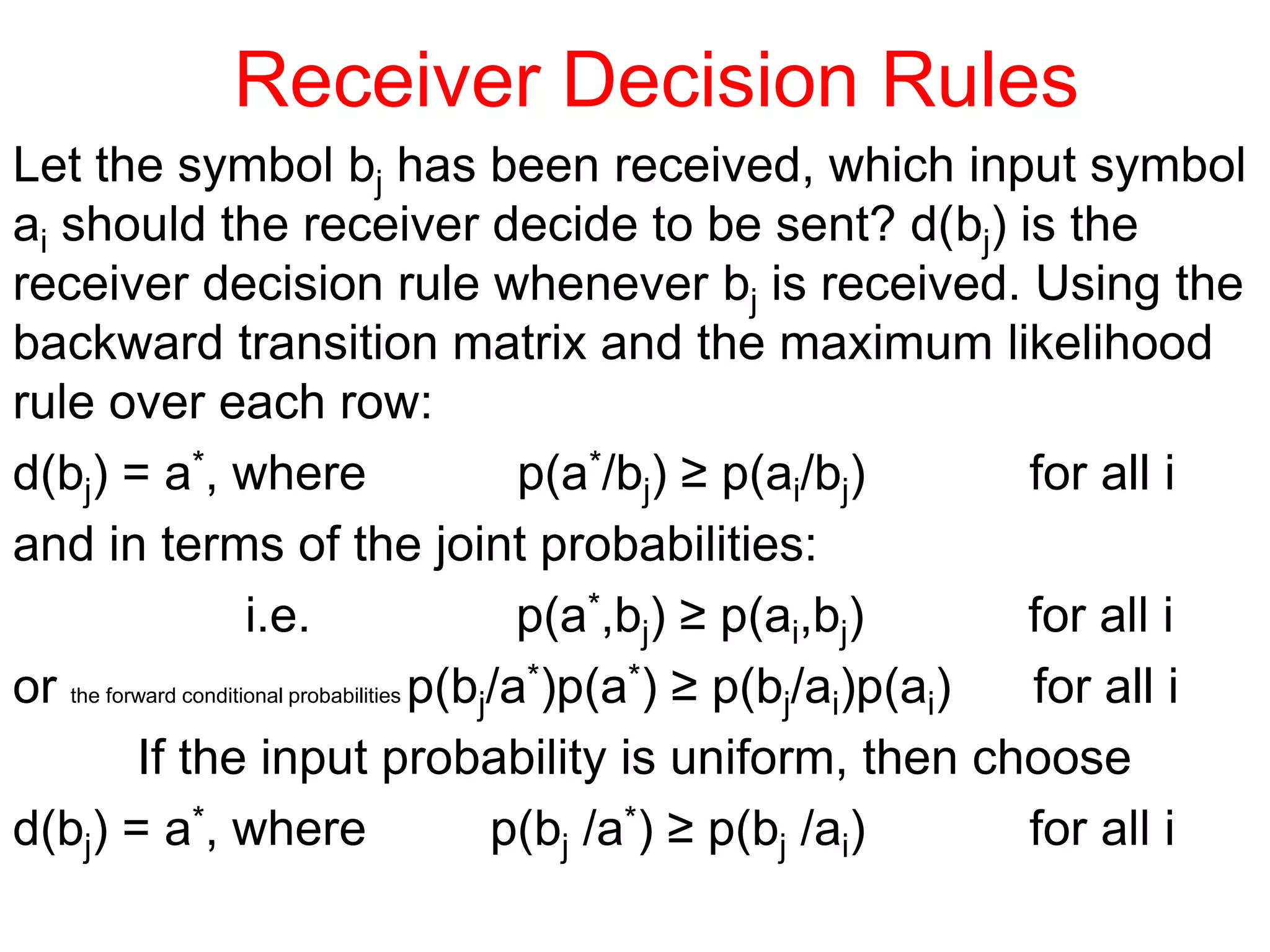 Receiver Decision Rules

Let the symbol $b_j$ has been received, which input symbol $a_i$ should the receiver decide to be sent? $d(b_j)$ is the receiver decision rule whenever $b_j$ is received. Using the backward transition matrix and the maximum likelihood rule over each row:

$d(b_j) = a^*$, where $p(a^*/b_j) \geq p(a_i/b_j)$ for all i

and in terms of the joint probabilities:

i.e. $p(a^*,b_j) \geq p(a_i,b_j)$ for all i

or the forward conditional probabilities $p(b_j/a^*)p(a^*) \geq p(b_j/a_i)p(a_i)$ for all i

If the input probability is uniform, then choose

$d(b_j) = a^*$, where $p(b_j /a^*) \geq p(b_j /a_i)$ for all i